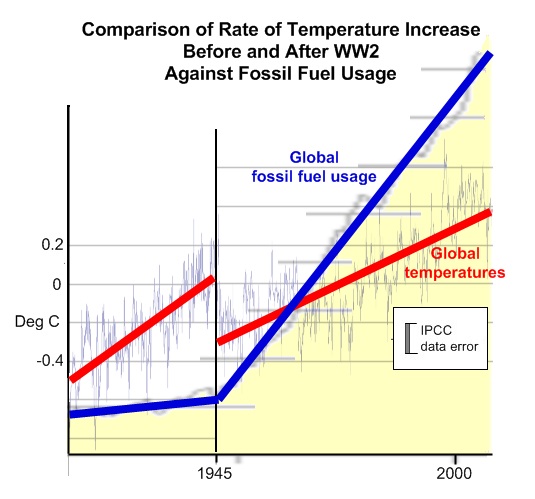 Comparison of Rate of Temperature Increase
Before and After WW2
Against Fossil Fuel Usage

Global
fossil fuel usage

Global
temperatures

0.2

0

Deg C

-0.4

IPCC
data error

1945

2000